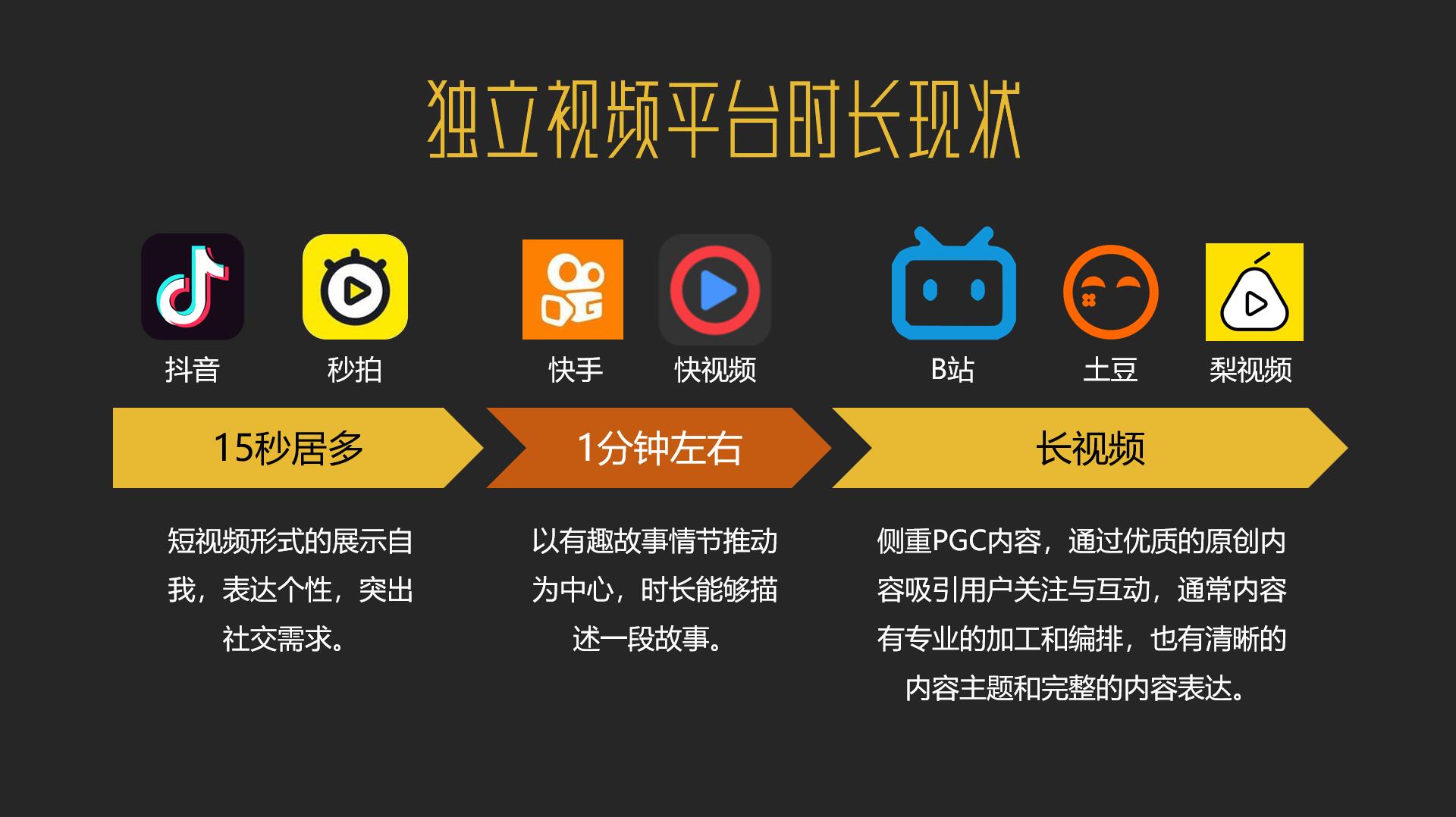 独立视频平台时长现状

抖音 秒拍 快手 快视频 B站 土豆 梨视频

15秒居多

1分钟左右

长视频

短视频形式的展示自我，表达个性，突出社交需求。

以有趣故事情节推动为中心，时长能够描述一段故事。

侧重PGC内容，通过优质的原创内容吸引用户关注与互动，通常内容有专业的加工和编排，也有清晰的内容主题和完整的内容表达。